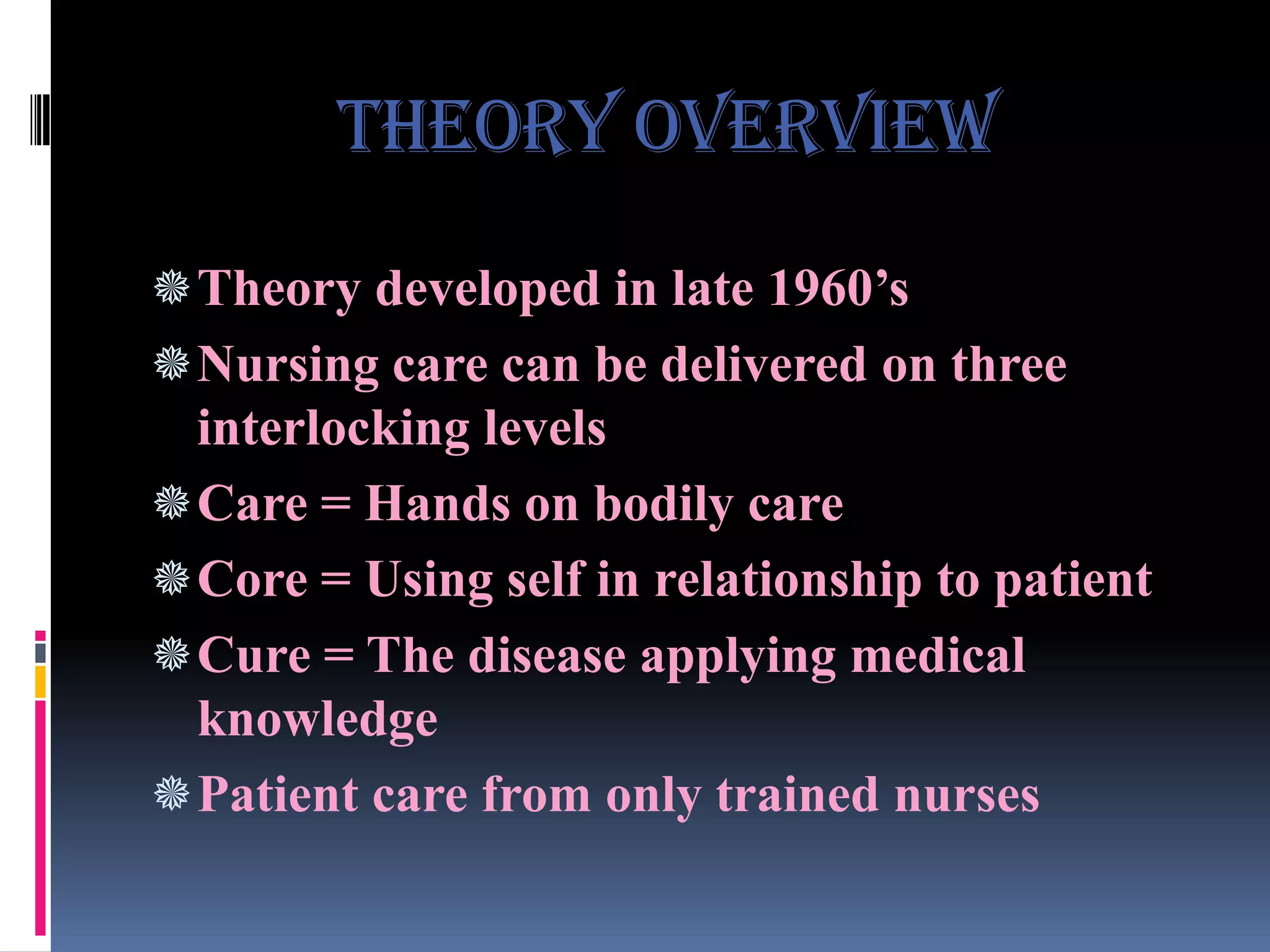 THEORY OVERVIEW

Theory developed in late 1960’s

Nursing care can be delivered on three interlocking levels

Care = Hands on bodily care

Core = Using self in relationship to patient

Cure = The disease applying medical knowledge

Patient care from only trained nurses